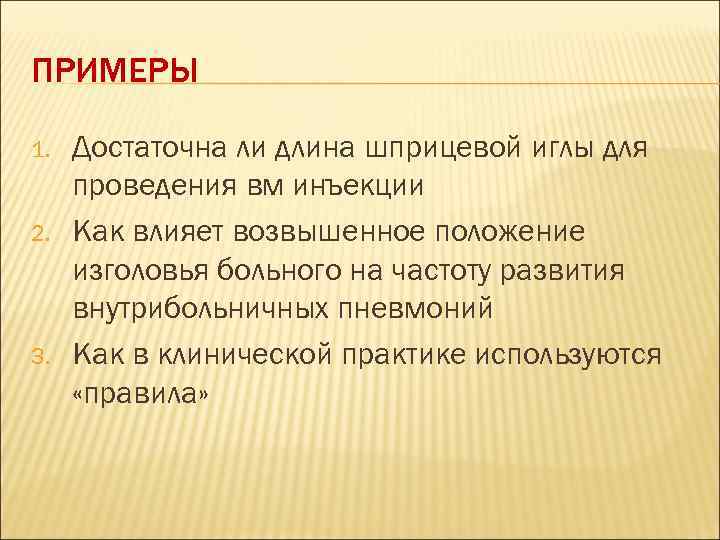 ПРИМЕРЫ

1. Достаточна ли длина шприцевой иглы для проведения вм инъекции
2. Как влияет возвышенное положение изголовья больного на частоту развития внутрибольничных пневмоний
3. Как в клинической практике используются «правила»